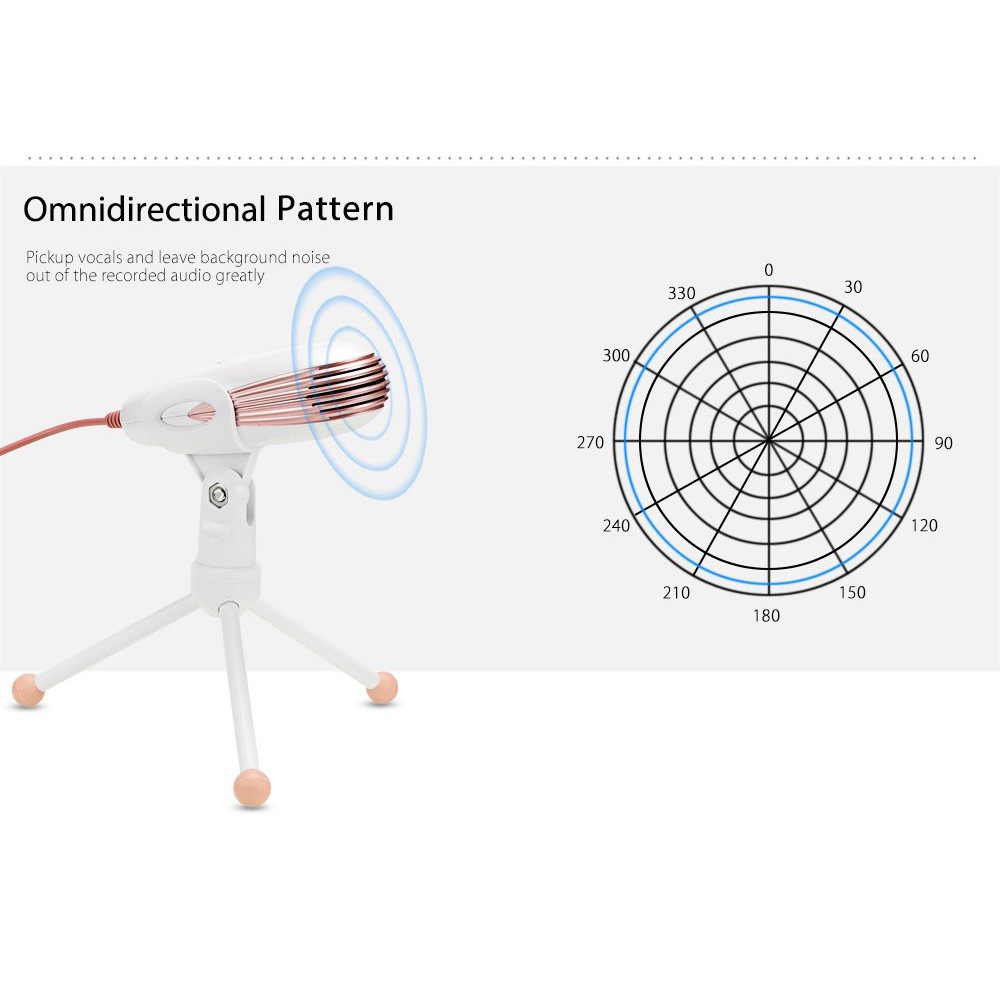 Omnidirectional Pattern

Pickup vocals and leave background noise out of the recorded audio greatly

0
30
60
90
120
150
180
210
240
270
300
330